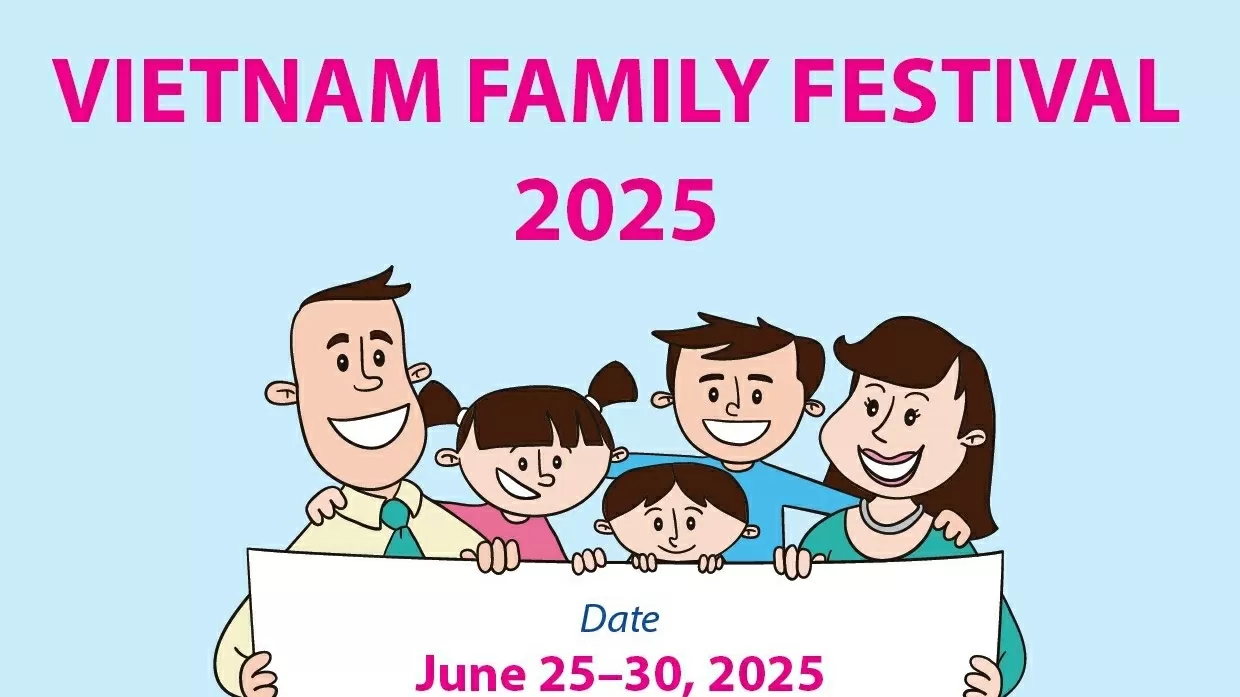 VIETNAM FAMILY FESTIVAL 2025

Date

June 25–30, 2025